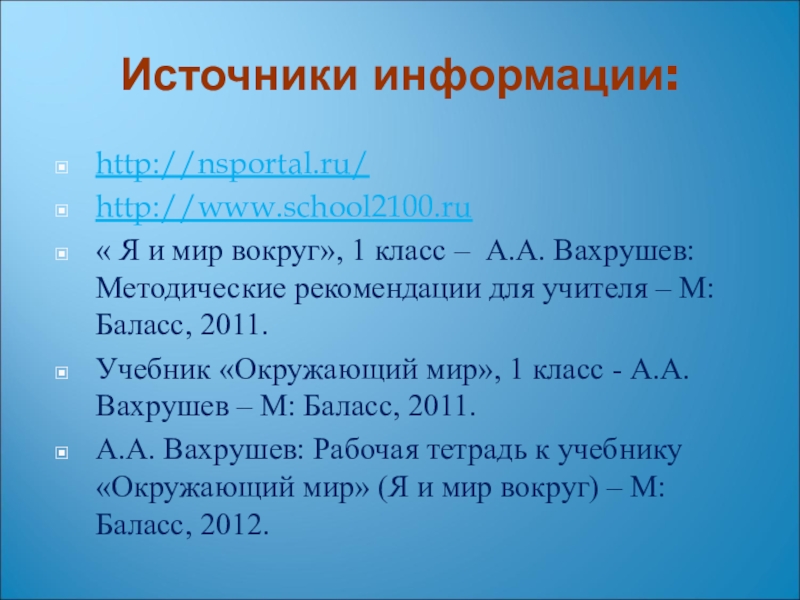 Источники информации:

http://nsportal.ru/

http://www.school2100.ru

« Я и мир вокруг», 1 класс – А.А. Вахрушев: Методические рекомендации для учителя – М: Баласс, 2011.

Учебник «Окружающий мир», 1 класс - А.А. Вахрушев – М: Баласс, 2011.

А.А. Вахрушев: Рабочая тетрадь к учебнику «Окружающий мир» (Я и мир вокруг) – М: Баласс, 2012.